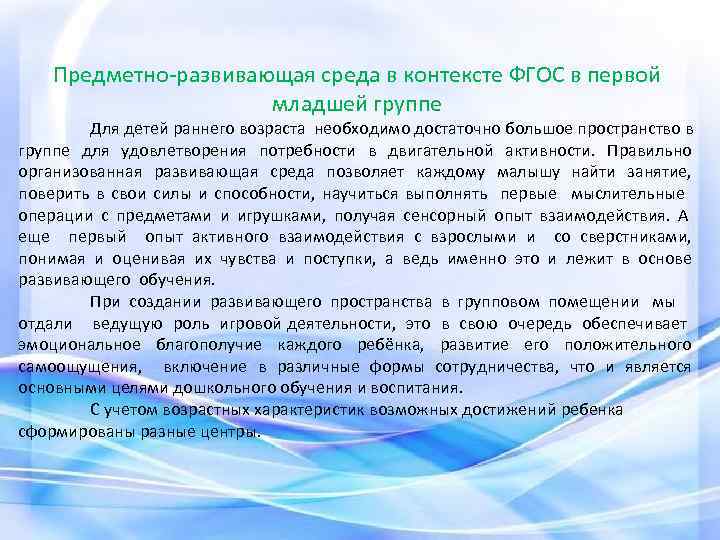 Предметно-развивающая среда в контексте ФГОС в первой младшей группе

Для детей раннего возраста необходимо достаточно большое пространство в группе для удовлетворения потребности в двигательной активности. Правильно организованная развивающая среда позволяет каждому малышу найти занятие, поверить в свои силы и способности, научиться выполнять первые мыслительные операции с предметами и игрушками, получая сенсорный опыт взаимодействия. А еще первый опыт активного взаимодействия с взрослыми и со сверстниками, понимая и оценивая их чувства и поступки, а ведь именно это и лежит в основе развивающего обучения.

При создании развивающего пространства в групповом помещении мы отдали ведущую роль игровой деятельности, это в свою очередь обеспечивает эмоциональное благополучие каждого ребёнка, развитие его положительного самоощущения, включение в различные формы сотрудничества, что и является основными целями дошкольного обучения и воспитания.

С учетом возрастных характеристик возможных достижений ребенка сформированы разные центры.